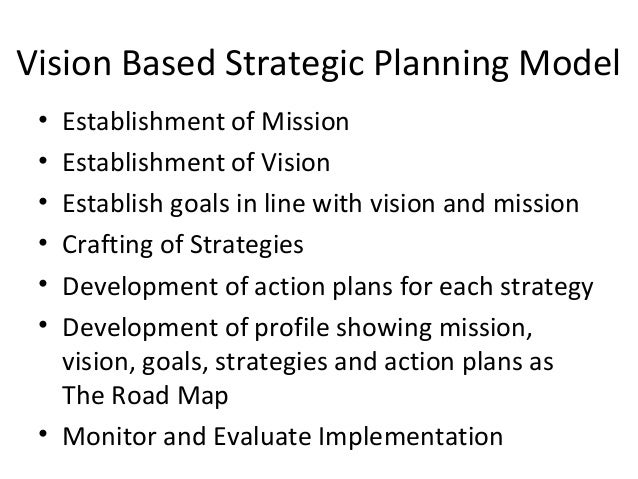 Vision Based Strategic Planning Model

• Establishment of Mission
• Establishment of Vision
• Establish goals in line with vision and mission
• Crafting of Strategies
• Development of action plans for each strategy
• Development of profile showing mission, vision, goals, strategies and action plans as The Road Map
• Monitor and Evaluate Implementation